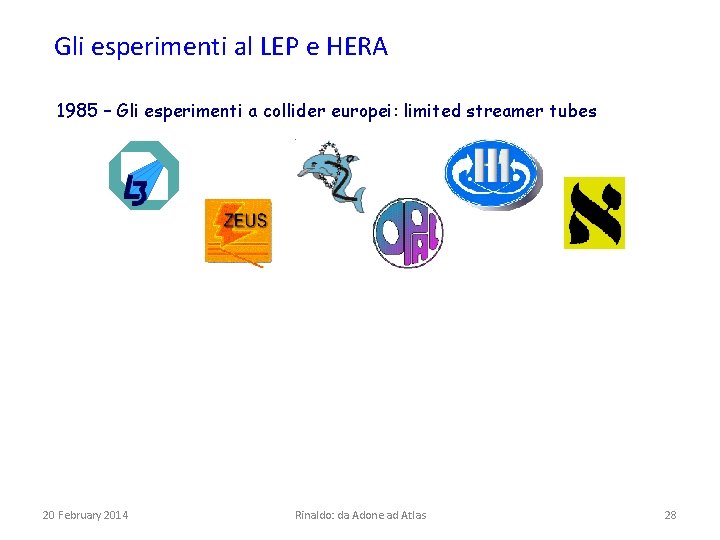 Gli esperimenti al LEP e HERA

1985 – Gli esperimenti a collider europei: limited streamer tubes

L3

ZEUS

OPAL

H1

א

20 February 2014

Rinaldo: da Adone ad Atlas

28